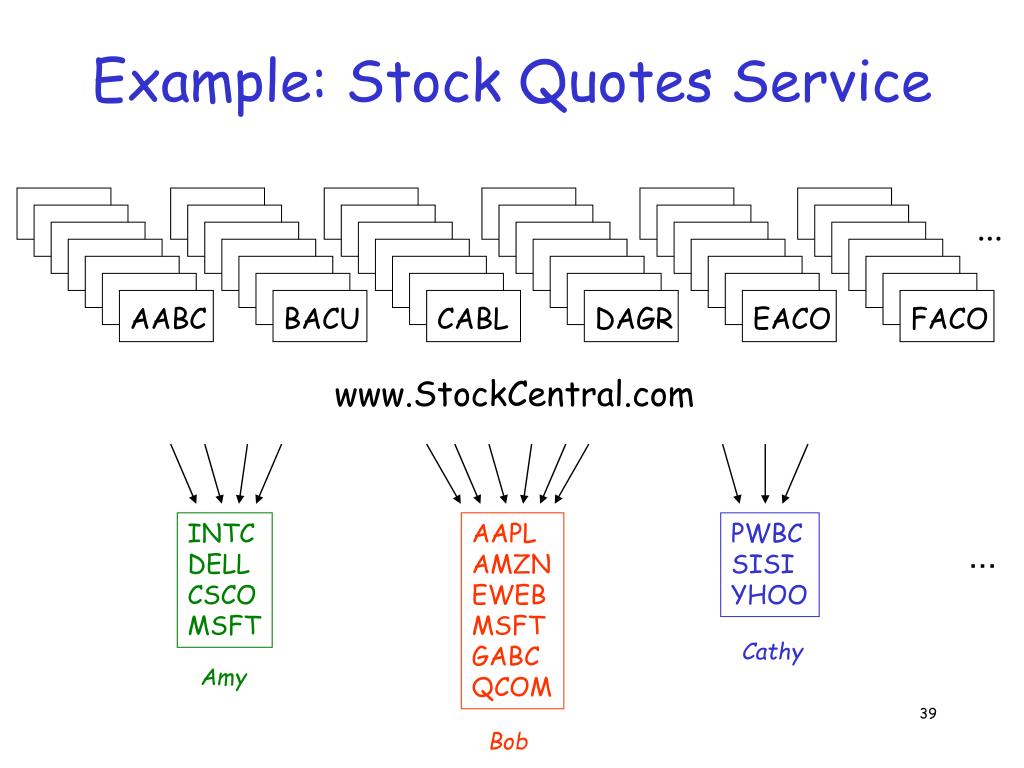 Example: Stock Quotes Service

AABC BACU CABL DAGR EACO FACO …

www.StockCentral.com

INTC
DELL
CSCO
MSFT

Amy

AAPL
AMZN
EWEB
MSFT
GABC
QCOM

Bob

PWBC
SISI
YHOO

Cathy

…

39